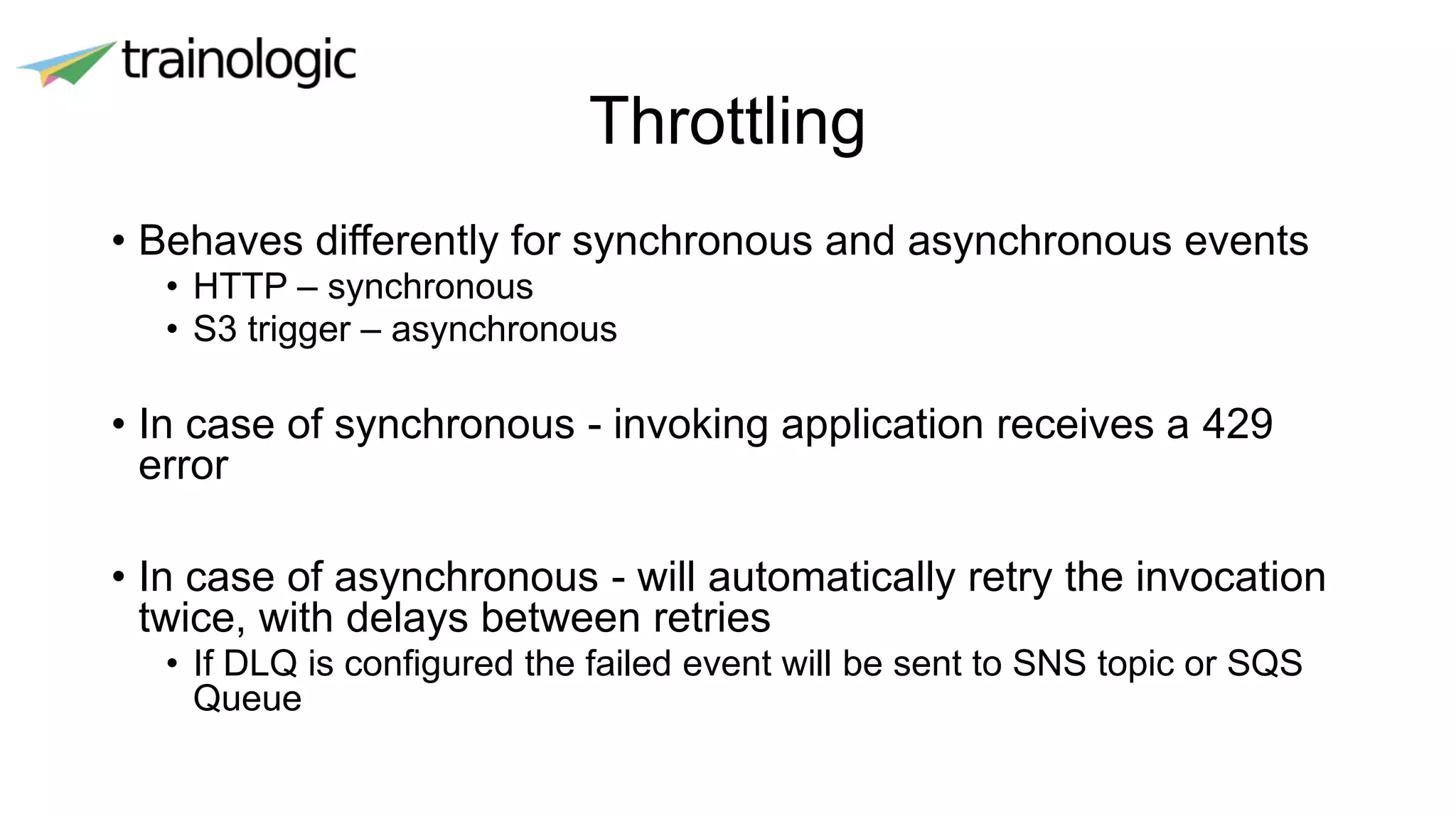 trainologic

Throttling

• Behaves differently for synchronous and asynchronous events
  • HTTP – synchronous
  • S3 trigger – asynchronous

• In case of synchronous - invoking application receives a 429 error

• In case of asynchronous - will automatically retry the invocation twice, with delays between retries
  • If DLQ is configured the failed event will be sent to SNS topic or SQS Queue